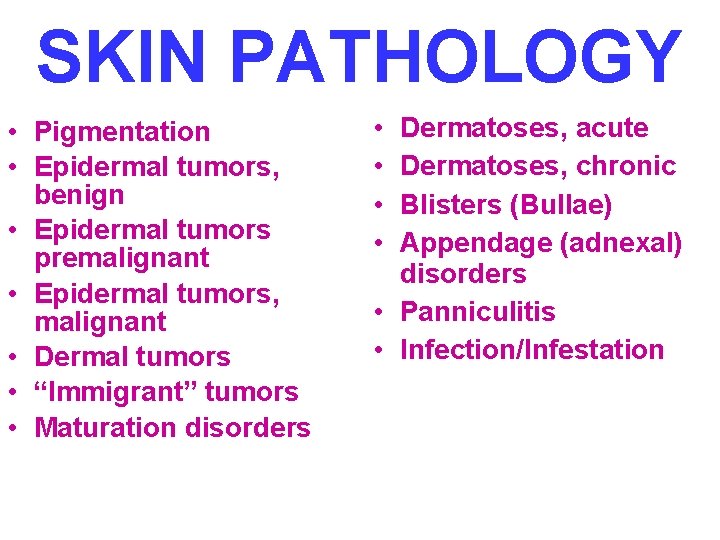 SKIN PATHOLOGY

• Pigmentation
• Epidermal tumors, benign
• Epidermal tumors premalignant
• Epidermal tumors, malignant
• Dermal tumors
• “Immigrant” tumors
• Maturation disorders

• Dermatoses, acute
• Dermatoses, chronic
• Blisters (Bullae)
• Appendage (adnexal) disorders
• Panniculitis
• Infection/Infestation